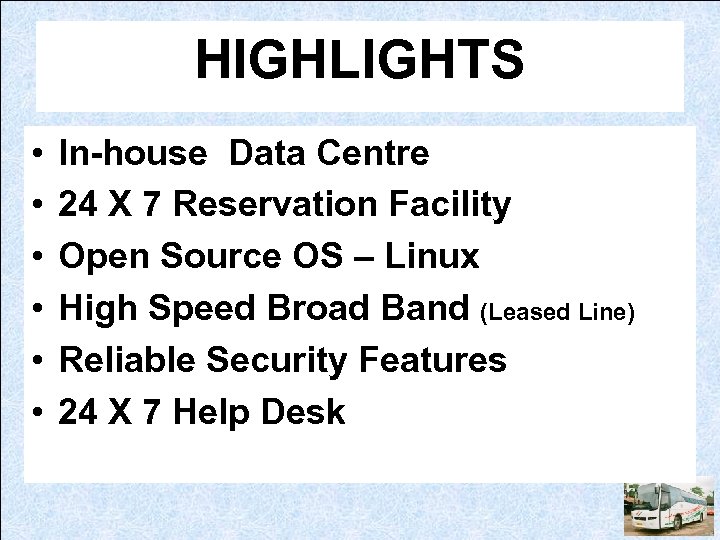 HIGHLIGHTS

• In-house Data Centre
• 24 X 7 Reservation Facility
• Open Source OS – Linux
• High Speed Broad Band (Leased Line)
• Reliable Security Features
• 24 X 7 Help Desk